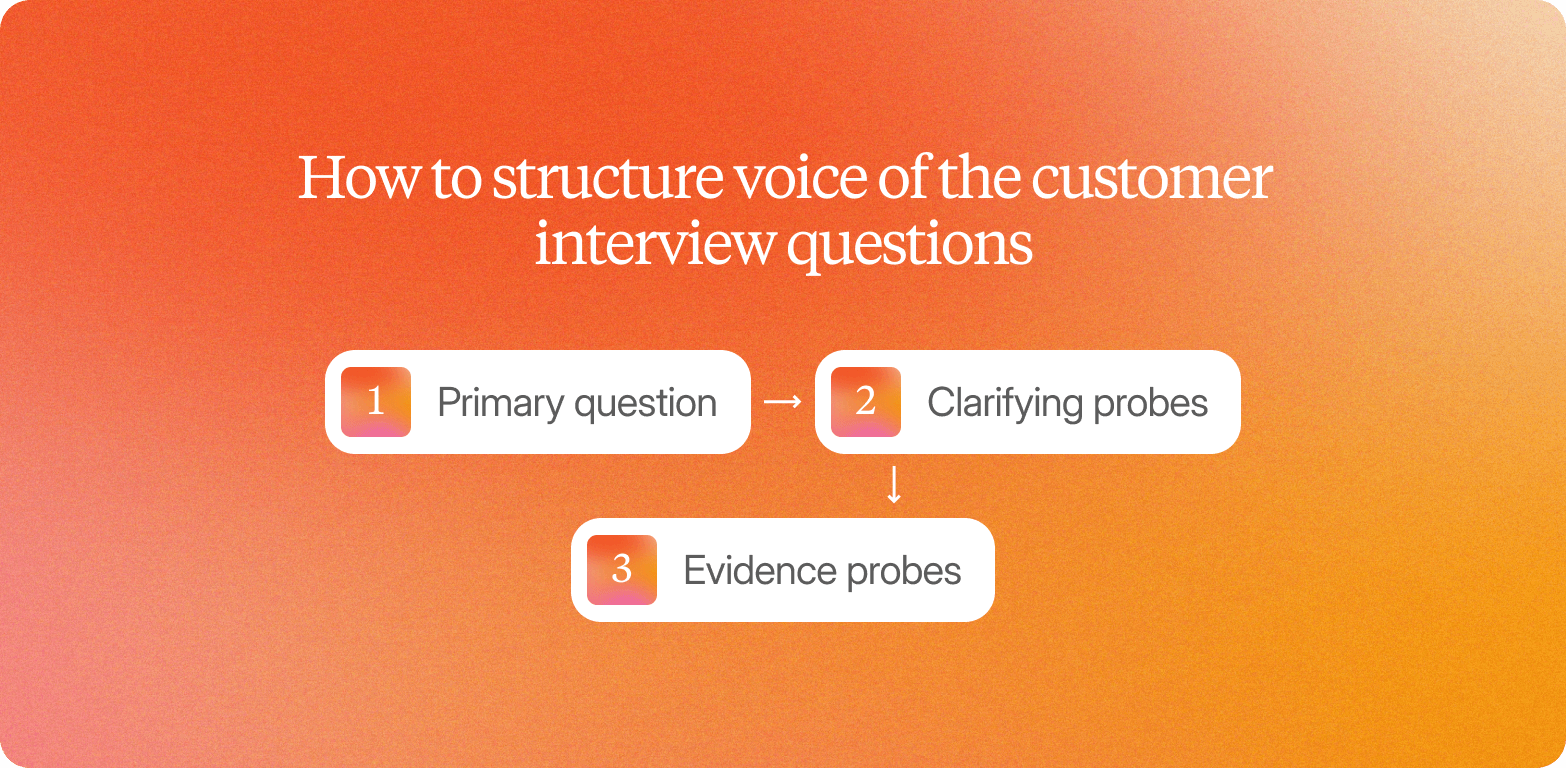 How to structure voice of the customer interview questions

1 Primary question → 2 Clarifying probes ↓ 3 Evidence probes